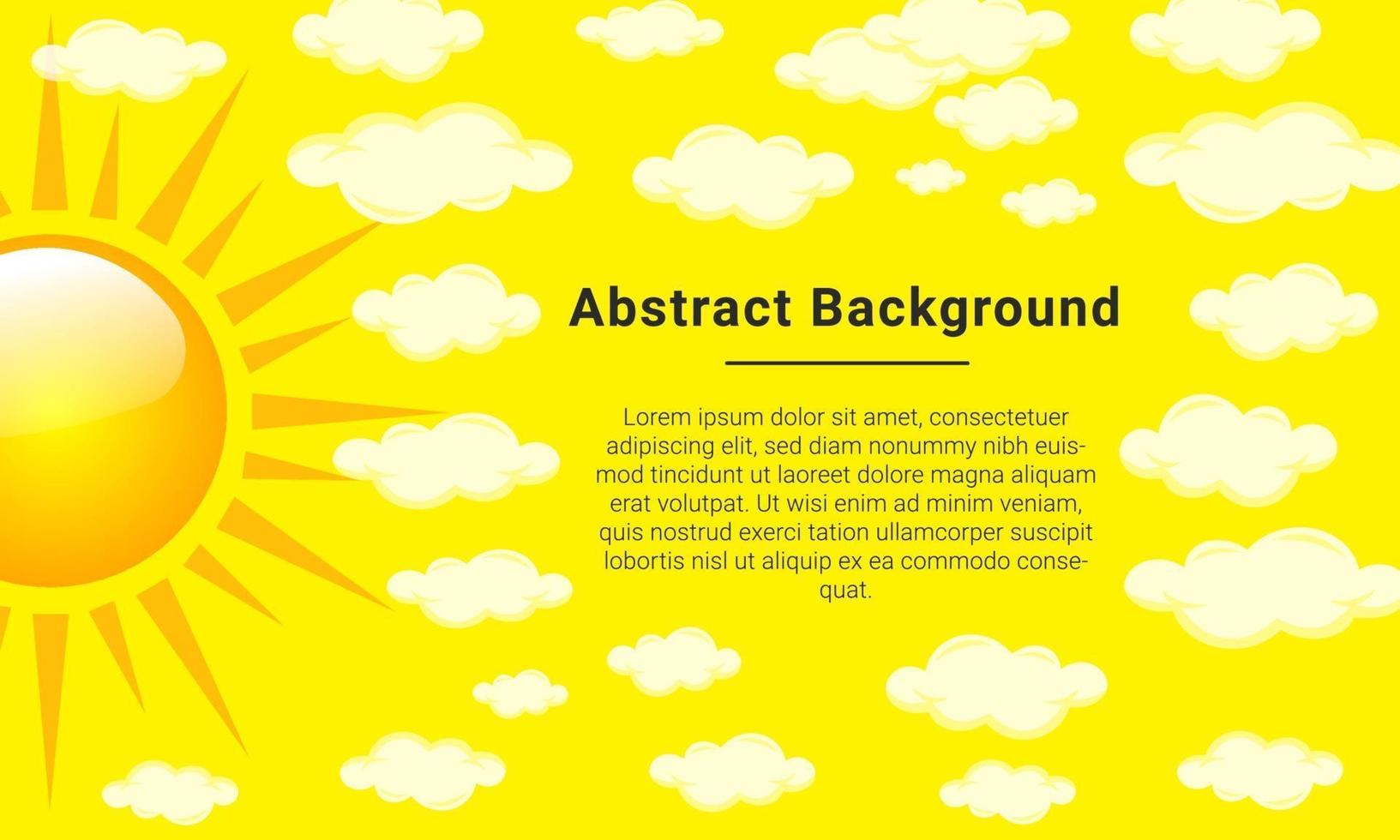 Abstract Background

Lorem ipsum dolor sit amet, consectetuer adipiscing elit, sed diam nonummy nibh euismod tincidunt ut laoreet dolore magna aliquam erat volutpat. Ut wisi enim ad minim veniam, quis nostrud exerci tation ullamcorper suscipit lobortis nisl ut aliquip ex ea commodo consequat.